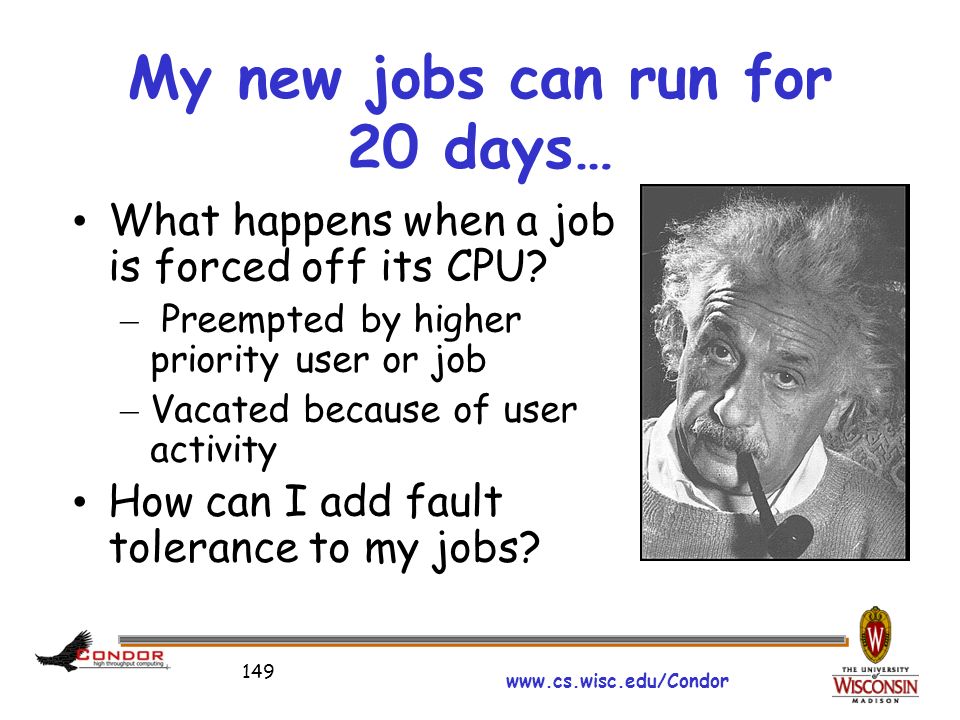 My new jobs can run for 20 days…

• What happens when a job is forced off its CPU?
– Preempted by higher priority user or job
– Vacated because of user activity
• How can I add fault tolerance to my jobs?

CONDOR
high throughput computing

149

www.cs.wisc.edu/Condor

W
THE UNIVERSITY of WISCONSIN MADISON